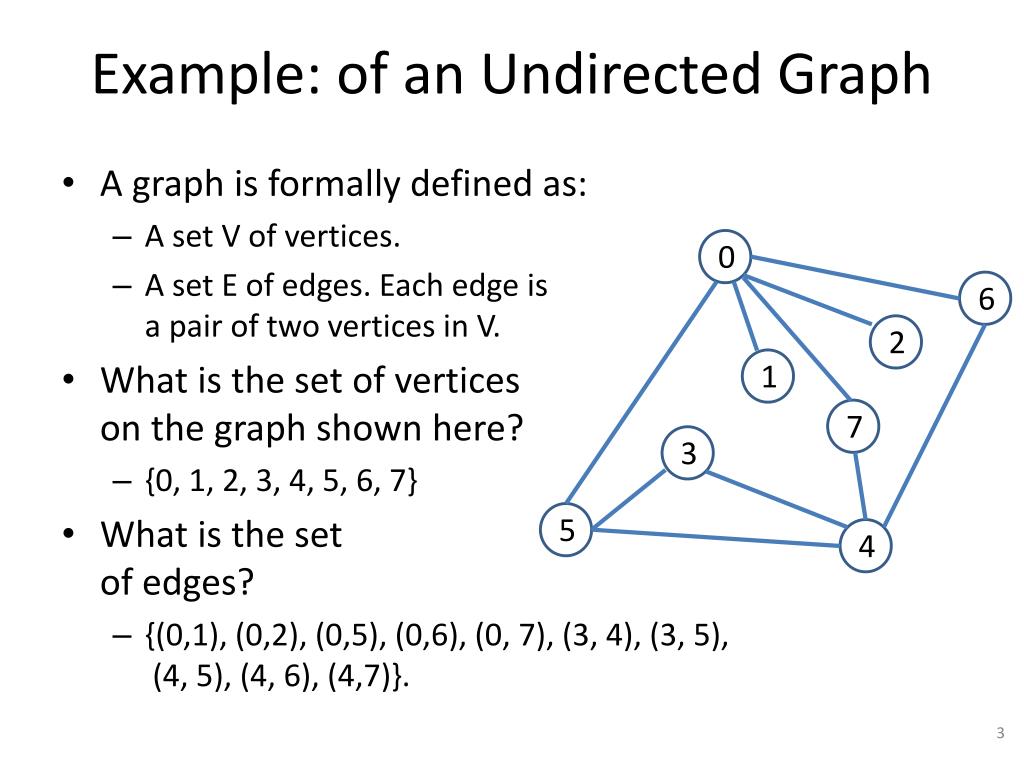 Example: of an Undirected Graph

• A graph is formally defined as:
– A set V of vertices.
– A set E of edges. Each edge is a pair of two vertices in V.
• What is the set of vertices on the graph shown here?
– {0, 1, 2, 3, 4, 5, 6, 7}
• What is the set of edges?
– {(0,1), (0,2), (0,5), (0,6), (0, 7), (3, 4), (3, 5), (4, 5), (4, 6), (4,7)}.

0
6
2
1
7
3
5
4

3